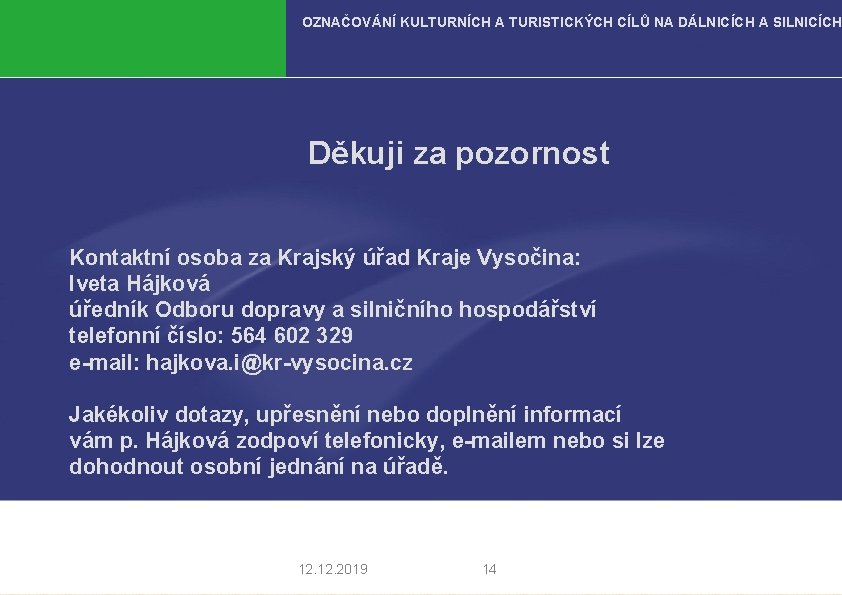 OZNAČOVÁNÍ KULTURNÍCH A TURISTICKÝCH CÍLŮ NA DÁLNICÍCH A SILNICÍCH

Děkuji za pozornost

Kontaktní osoba za Krajský úřad Kraje Vysočina:
Iveta Hájková
úředník Odboru dopravy a silničního hospodářství
telefonní číslo: 564 602 329
e-mail: hajkova.i@kr-vysocina.cz

Jakékoliv dotazy, upřesnění nebo doplnění informací vám p. Hájková zodpoví telefonicky, e-mailem nebo si lze dohodnout osobní jednání na úřadě.

12.12.2019 14